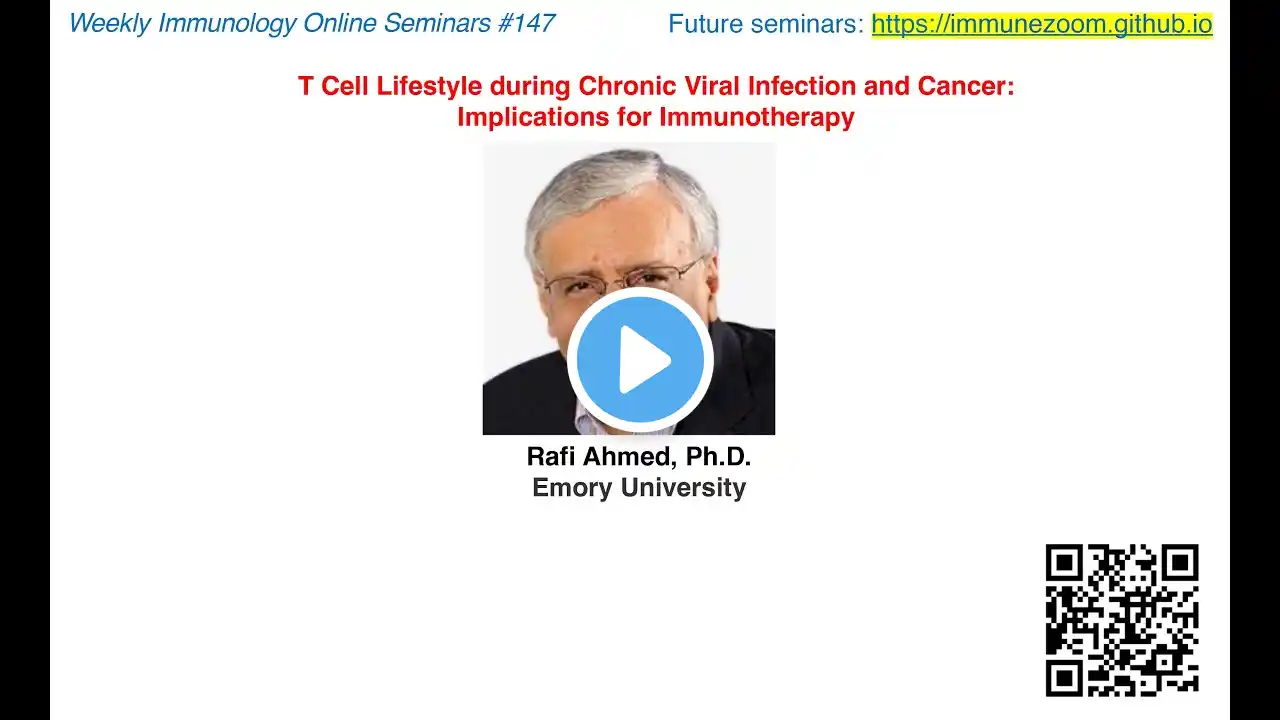 Weekly Immunology Online Seminars #147

Future seminars: https://immunezoom.github.io

T Cell Lifestyle during Chronic Viral Infection and Cancer: Implications for Immunotherapy

Rafi Ahmed, Ph.D.
Emory University